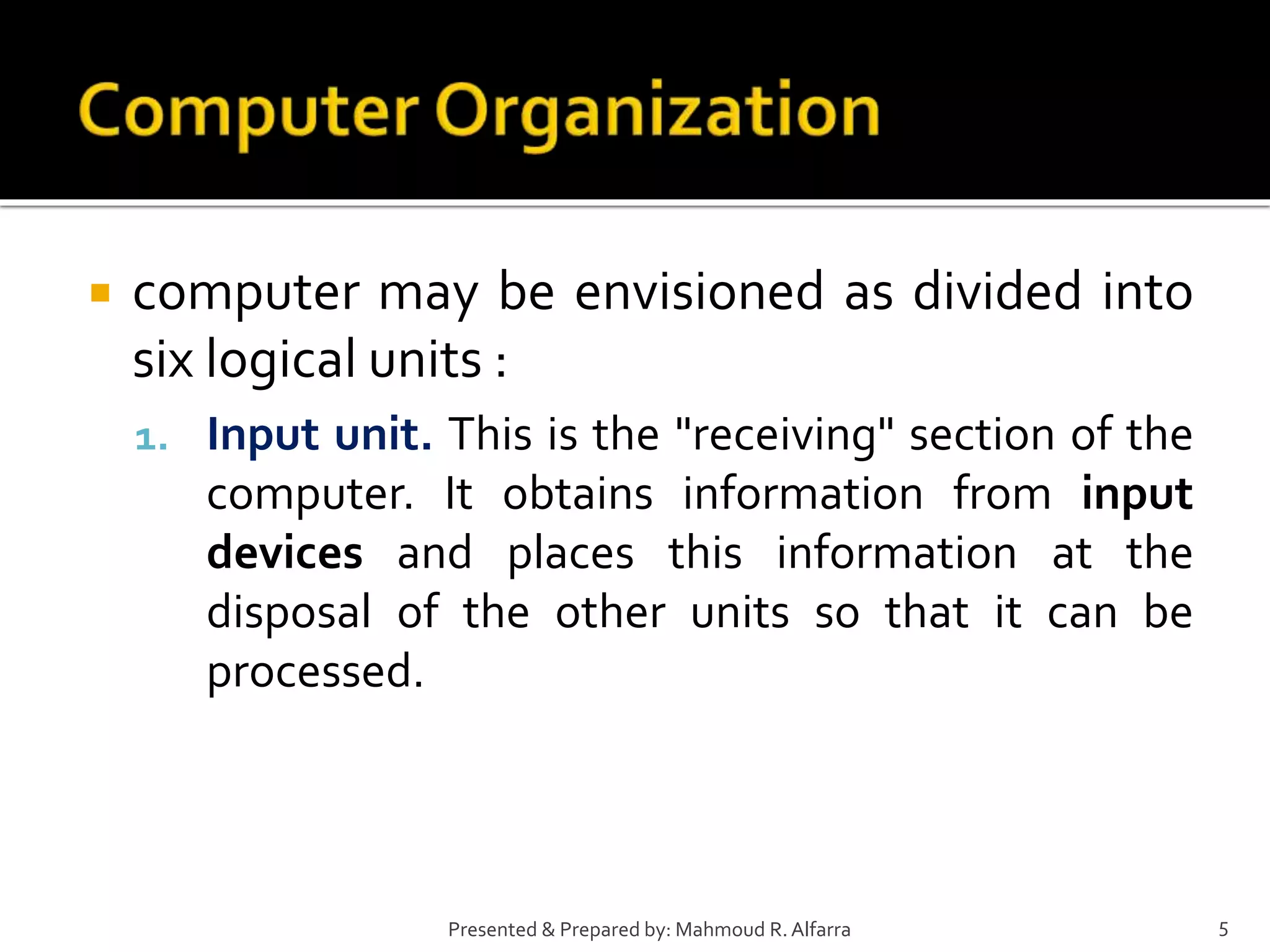 Computer Organization

computer may be envisioned as divided into six logical units :

1. Input unit. This is the "receiving" section of the computer. It obtains information from input devices and places this information at the disposal of the other units so that it can be processed.

Presented & Prepared by: Mahmoud R. Alfarra

5